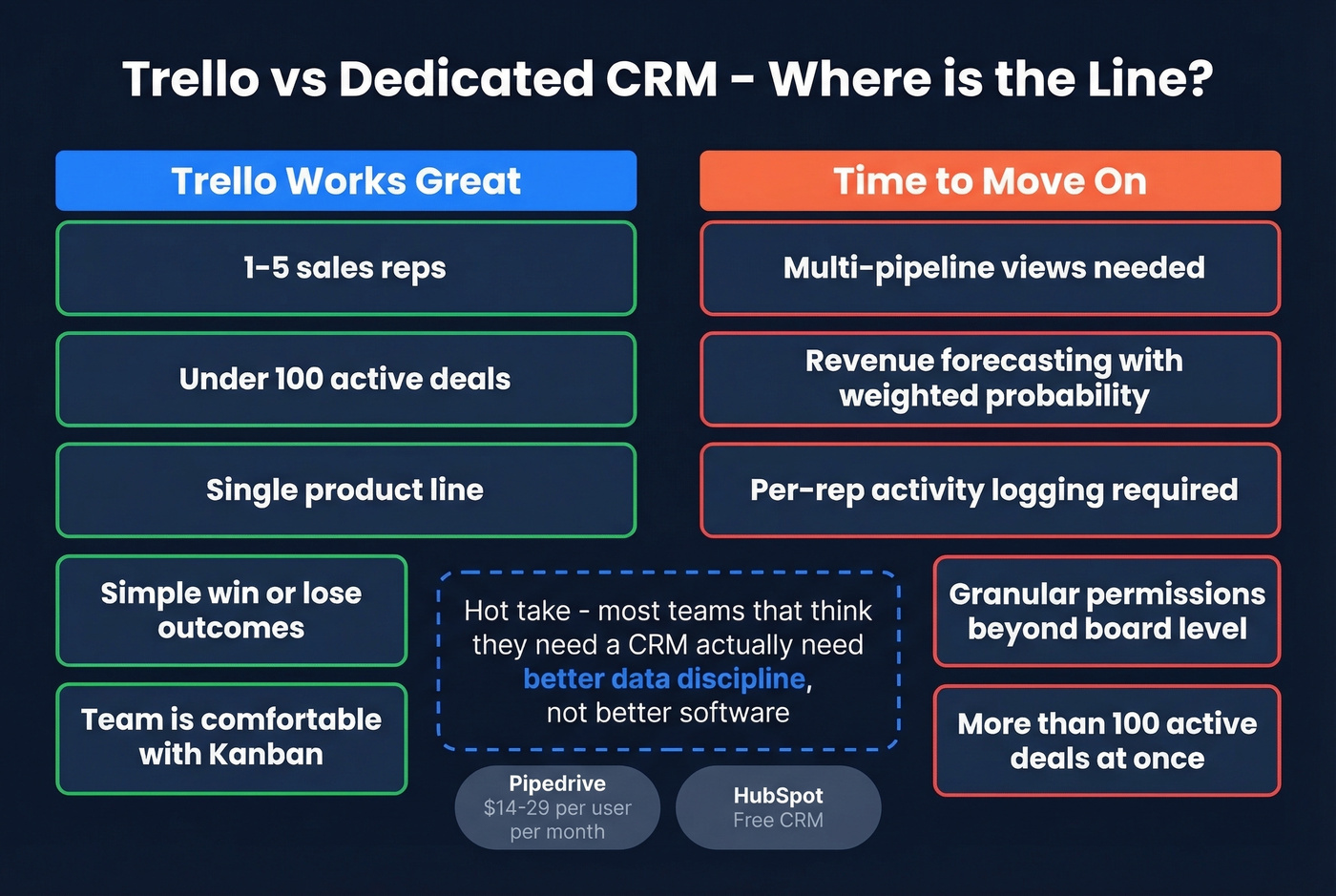 Trello vs Dedicated CRM - Where is the Line?

Trello Works Great

1-5 sales reps

Under 100 active deals

Single product line

Simple win or lose outcomes

Team is comfortable with Kanban

Time to Move On

Multi-pipeline views needed

Revenue forecasting with weighted probability

Per-rep activity logging required

Granular permissions beyond board level

More than 100 active deals at once

Hot take - most teams that think they need a CRM actually need better data discipline, not better software

Pipedrive
$14-29 per user per month

HubSpot
Free CRM